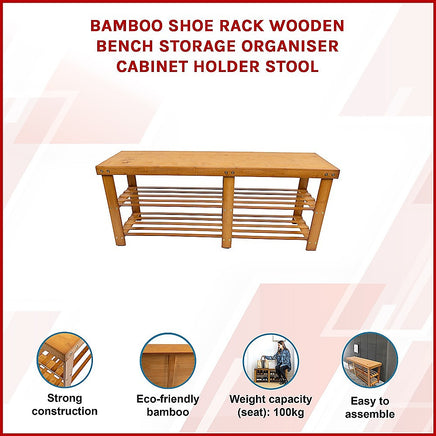 BAMBOO SHOE RACK WOODEN BENCH STORAGE ORGANISER CABINET HOLDER STOOL

Strong construction

Eco-friendly bamboo

Weight capacity (seat): 100kg

Easy to assemble